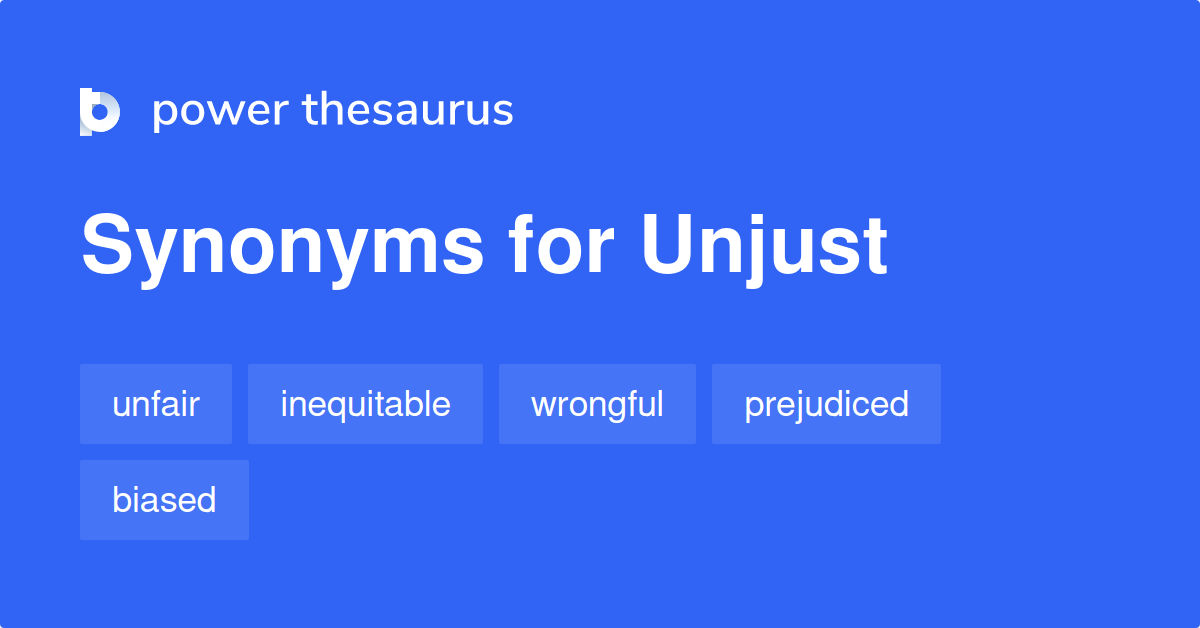 power thesaurus

Synonyms for Unjust

unfair
inequitable
wrongful
prejudiced
biased